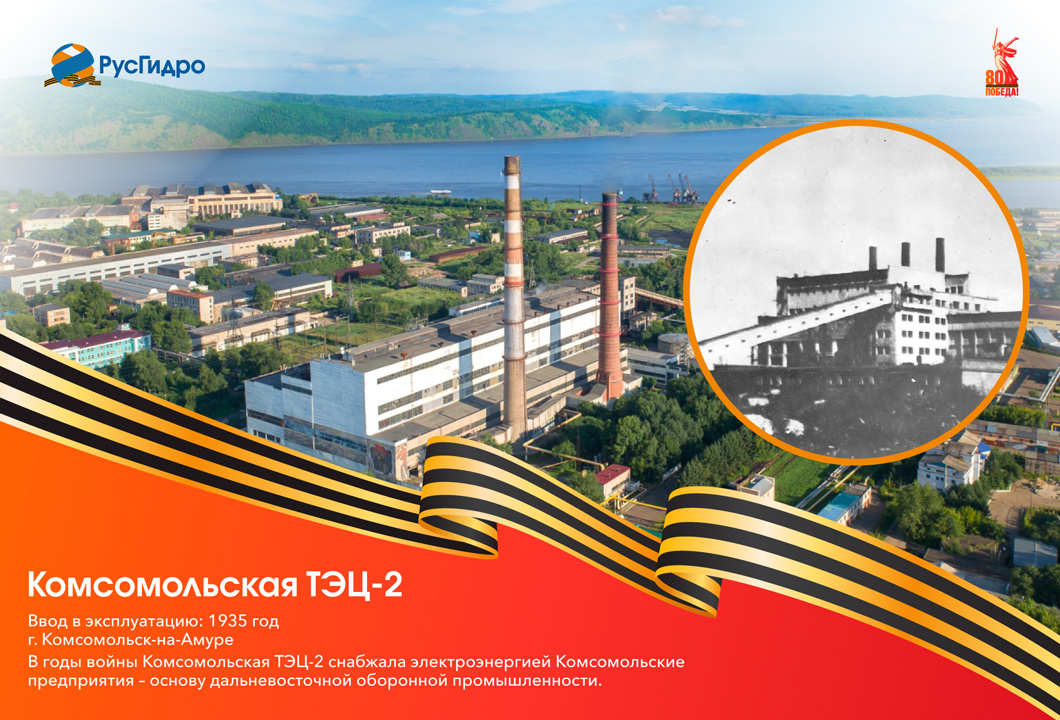 РусГидро

80 ПОБЕДА!

Комсомольская ТЭЦ-2

Ввод в эксплуатацию: 1935 год
г. Комсомольск-на-Амуре

В годы войны Комсомольская ТЭЦ-2 снабжала электроэнергией Комсомольские предприятия – основу дальневосточной оборонной промышленности.